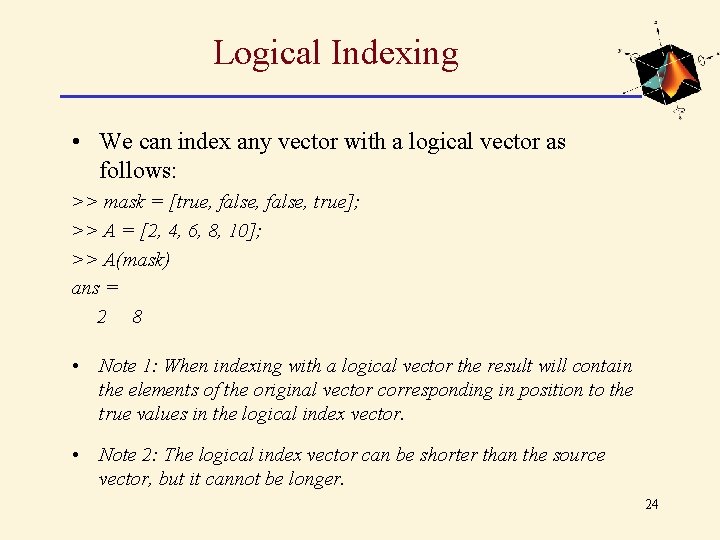 Logical Indexing

• We can index any vector with a logical vector as follows:

>> mask = [true, false, false, true];
>> A = [2, 4, 6, 8, 10];
>> A(mask)
ans =
  2  8

• Note 1: When indexing with a logical vector the result will contain the elements of the original vector corresponding in position to the true values in the logical index vector.

• Note 2: The logical index vector can be shorter than the source vector, but it cannot be longer.

24